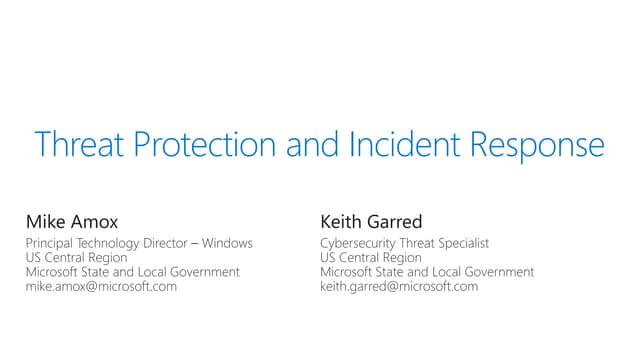 Threat Protection and Incident Response

Mike Amox
Principal Technology Director – Windows
US Central Region
Microsoft State and Local Government
mike.amox@microsoft.com

Keith Garred
Cybersecurity Threat Specialist
US Central Region
Microsoft State and Local Government
keith.garred@microsoft.com